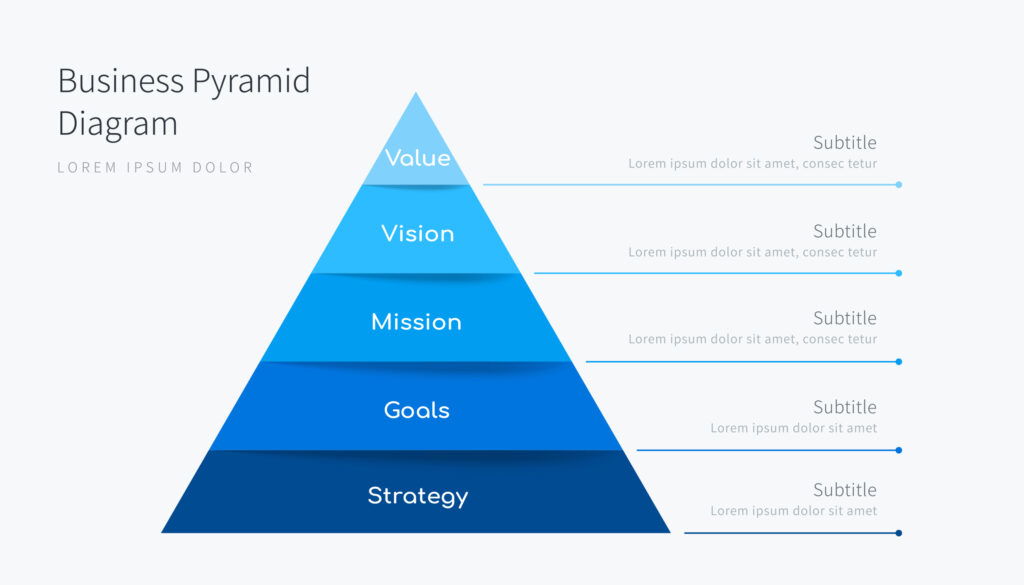 Business Pyramid Diagram

LOREM IPSUM DOLOR

Value

Vision

Mission

Goals

Strategy

Subtitle
Lorem ipsum dolor sit amet, consec tetur

Subtitle
Lorem ipsum dolor sit amet, consec tetur

Subtitle
Lorem ipsum dolor sit amet, consec tetur

Subtitle
Lorem ipsum dolor sit amet

Subtitle
Lorem ipsum dolor sit amet